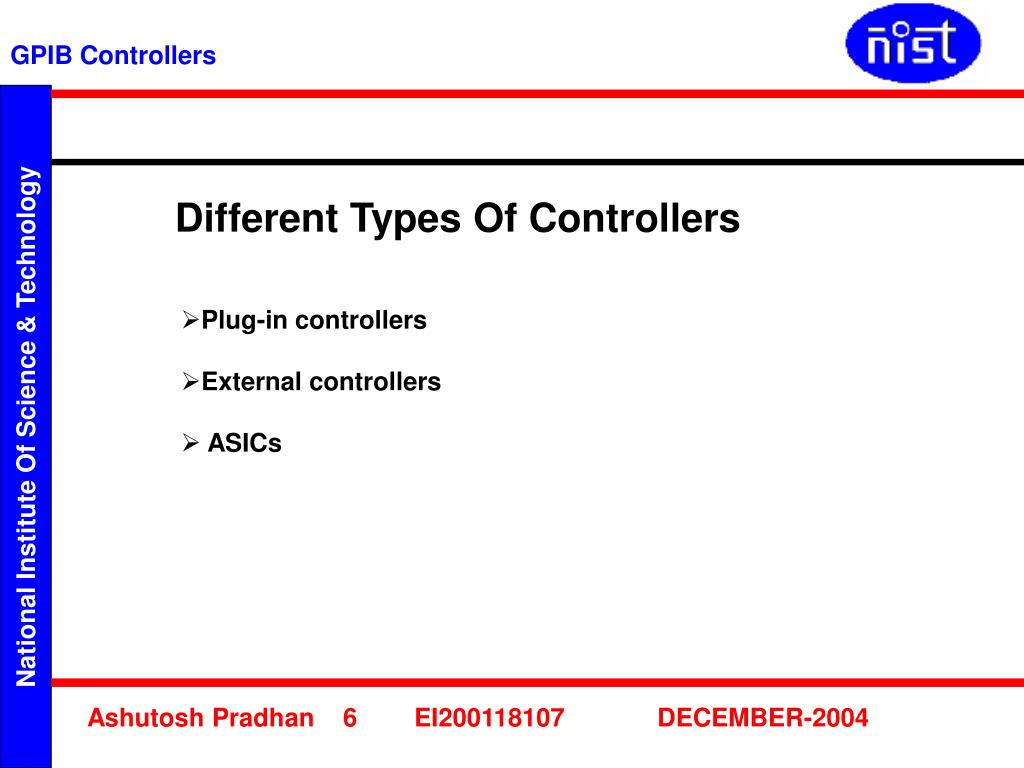 GPIB Controllers

nist

National Institute Of Science & Technology

Different Types Of Controllers

➢Plug-in controllers

➢External controllers

➢ ASICs

Ashutosh Pradhan 6 EI200118107 DECEMBER-2004